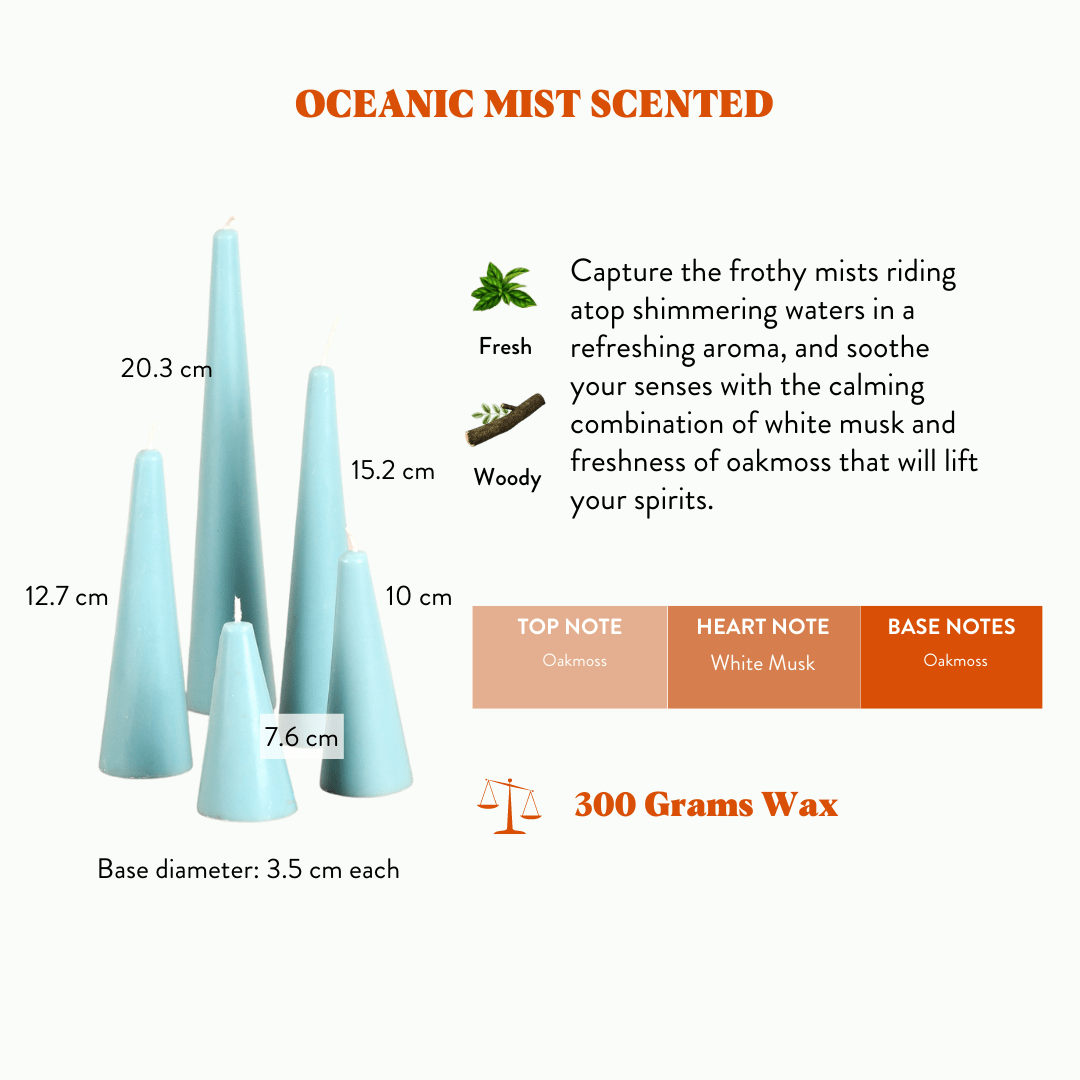 OCEANIC MIST SCENTED

20.3 cm

15.2 cm

12.7 cm

10 cm

7.6 cm

Base diameter: 3.5 cm each

Fresh

Woody

Capture the frothy mists riding atop shimmering waters in a refreshing aroma, and soothe your senses with the calming combination of white musk and freshness of oakmoss that will lift your spirits.

| TOP NOTE | HEART NOTE | BASE NOTES |
|---|---|---|
| Oakmoss | White Musk | Oakmoss |

300 Grams Wax